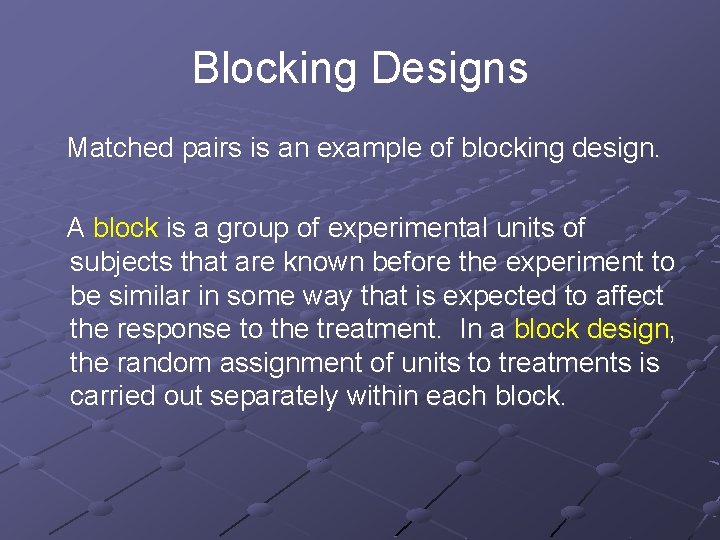 Blocking Designs

Matched pairs is an example of blocking design.

A block is a group of experimental units of subjects that are known before the experiment to be similar in some way that is expected to affect the response to the treatment. In a block design, the random assignment of units to treatments is carried out separately within each block.